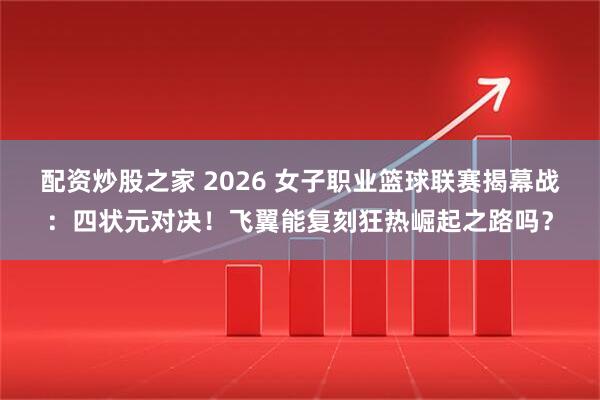 配资炒股之家 2026 女子职业篮球联赛揭幕战：四状元对决！飞翼能复刻狂热崛起之路吗？